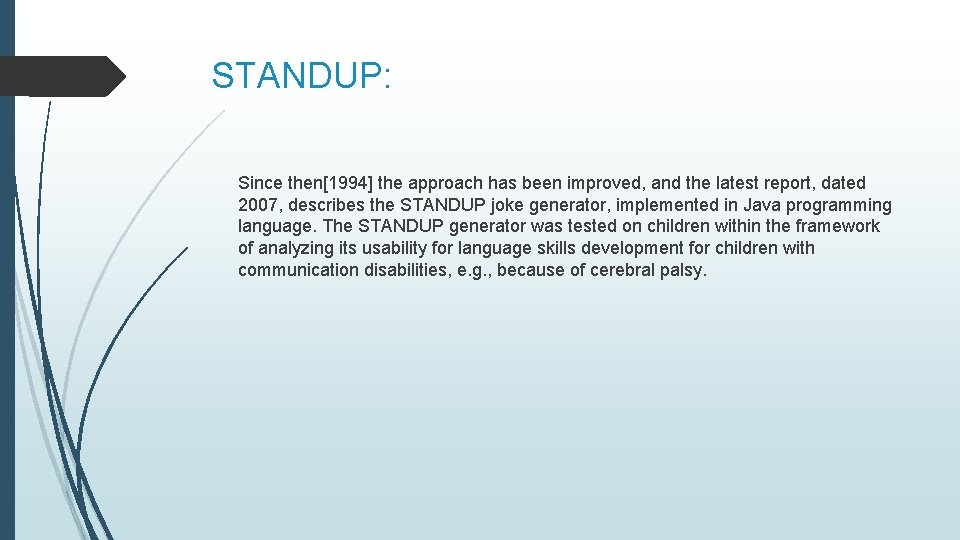 STANDUP:

Since then[1994] the approach has been improved, and the latest report, dated 2007, describes the STANDUP joke generator, implemented in Java programming language. The STANDUP generator was tested on children within the framework of analyzing its usability for language skills development for children with communication disabilities, e.g., because of cerebral palsy.